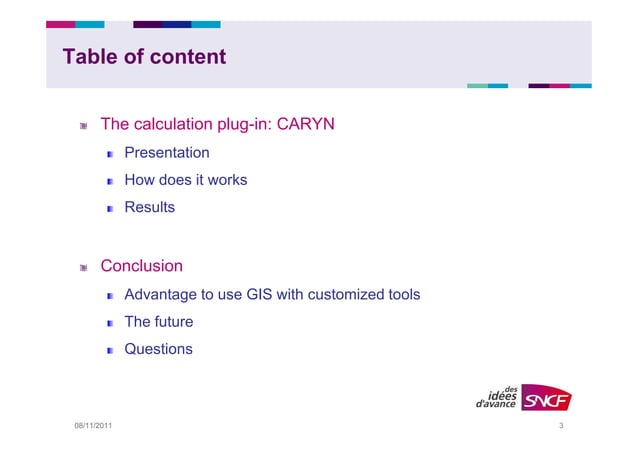 Table of content

The calculation plug-in: CARYN

Presentation

How does it works

Results

Conclusion

Advantage to use GIS with customized tools

The future

Questions

des idées d'avance SNCF

08/11/2011

3